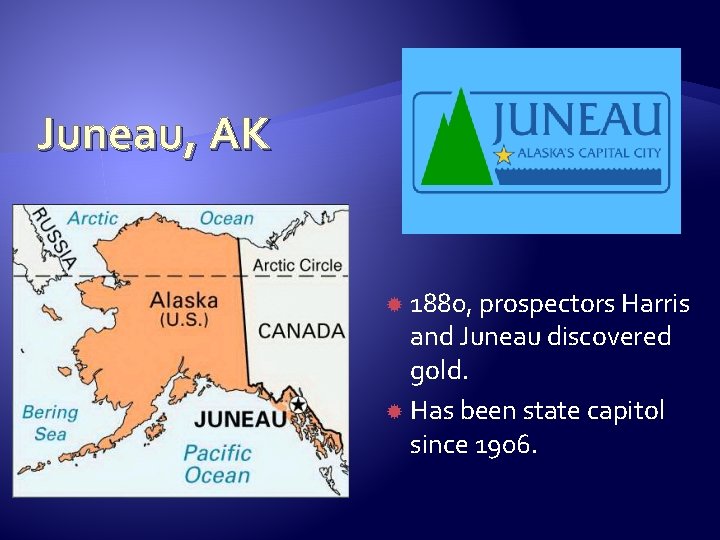 Juneau, AK

JUNEAU
ALASKA'S CAPITAL CITY

RUSSIA
Arctic
Ocean
Arctic Circle
Alaska
(U.S.)
CANADA
Bering
Sea
JUNEAU
Pacific
Ocean

1880, prospectors Harris and Juneau discovered gold.
Has been state capitol since 1906.